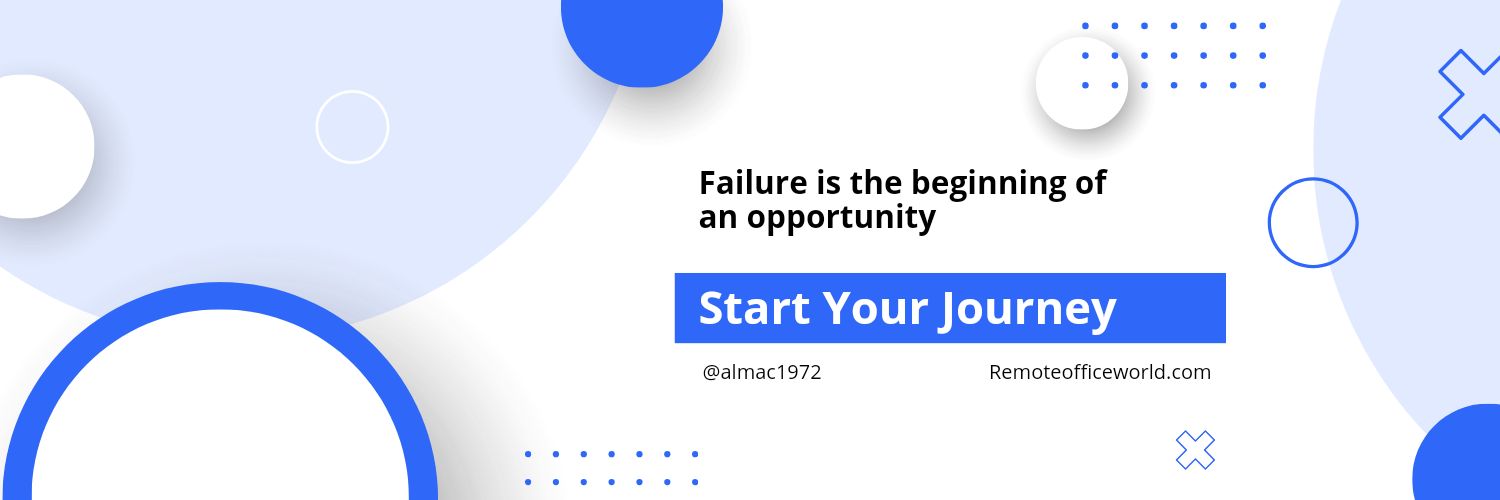 Failure is the beginning of an opportunity

Start Your Journey

@almac1972

Remoteofficeworld.com